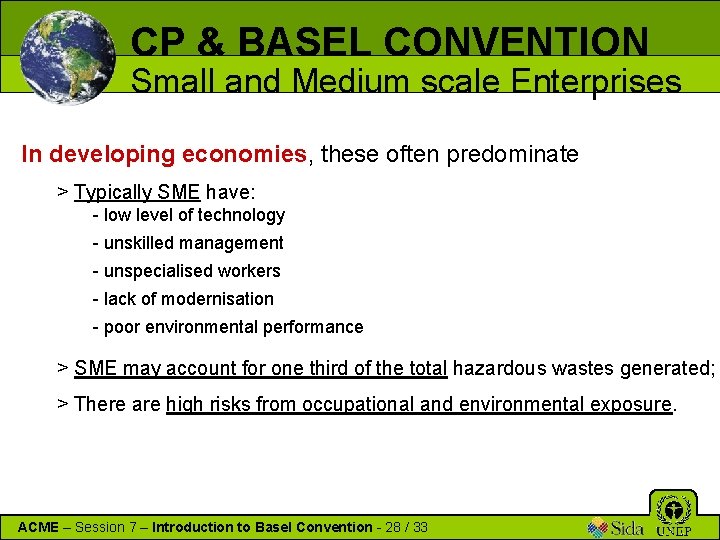 CP & BASEL CONVENTION
Small and Medium scale Enterprises

In developing economies, these often predominate

> Typically SME have:
- low level of technology
- unskilled management
- unspecialised workers
- lack of modernisation
- poor environmental performance

> SME may account for one third of the total hazardous wastes generated;

> There are high risks from occupational and environmental exposure.

ACME – Session 7 – Introduction to Basel Convention - 28 / 33

Sida UNEP